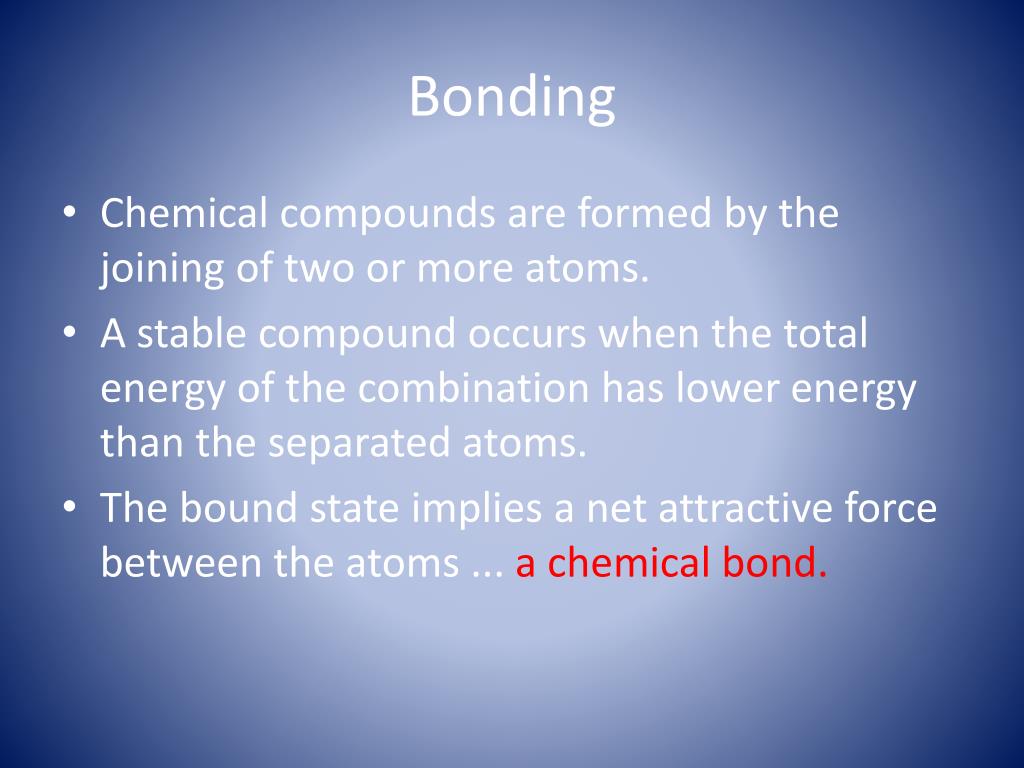 Bonding

• Chemical compounds are formed by the joining of two or more atoms.
• A stable compound occurs when the total energy of the combination has lower energy than the separated atoms.
• The bound state implies a net attractive force between the atoms ... a chemical bond.